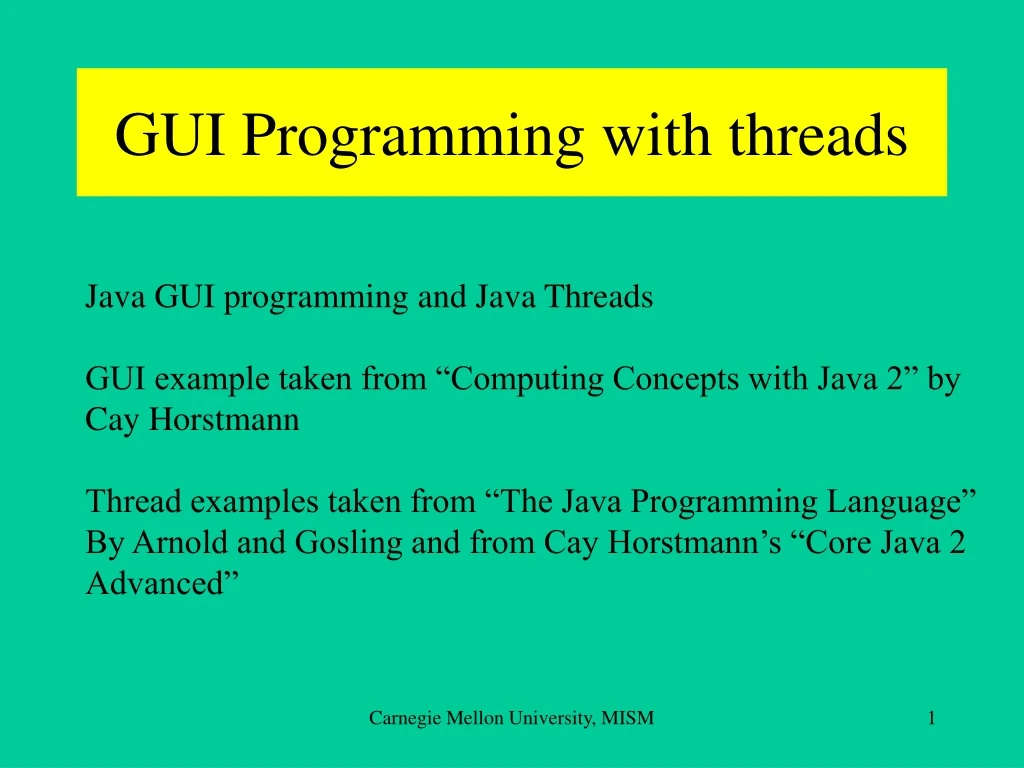 GUI Programming with threads

Java GUI programming and Java Threads

GUI example taken from “Computing Concepts with Java 2” by Cay Horstmann

Thread examples taken from “The Java Programming Language” By Arnold and Gosling and from Cay Horstmann’s “Core Java 2 Advanced”

Carnegie Mellon University, MISM

1